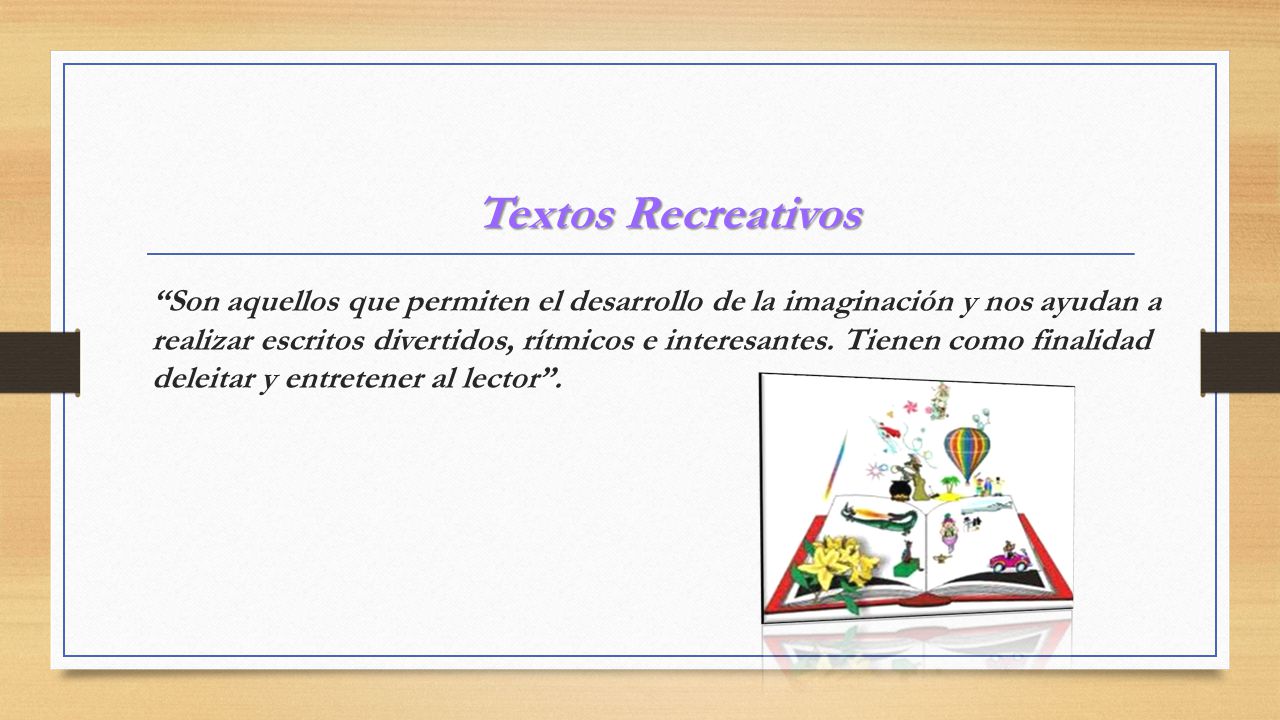 Textos Recreativos

“Son aquellos que permiten el desarrollo de la imaginación y nos ayudan a realizar escritos divertidos, rítmicos e interesantes. Tienen como finalidad deleitar y entretener al lector”.